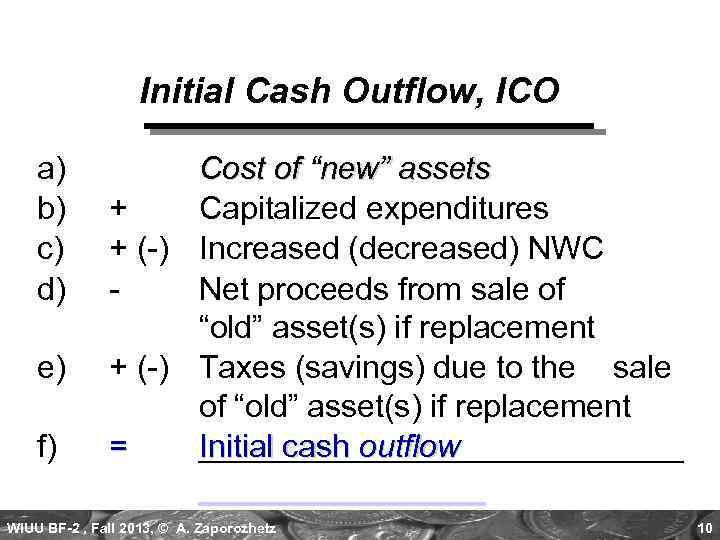 Initial Cash Outflow, ICO

a) Cost of “new” assets
b) + Capitalized expenditures
c) + (-) Increased (decreased) NWC
d) - Net proceeds from sale of “old” asset(s) if replacement
e) + (-) Taxes (savings) due to the sale of “old” asset(s) if replacement
f) = Initial cash outflow

WIUU BF-2 , Fall 2013, © A. Zaporozhetz 10